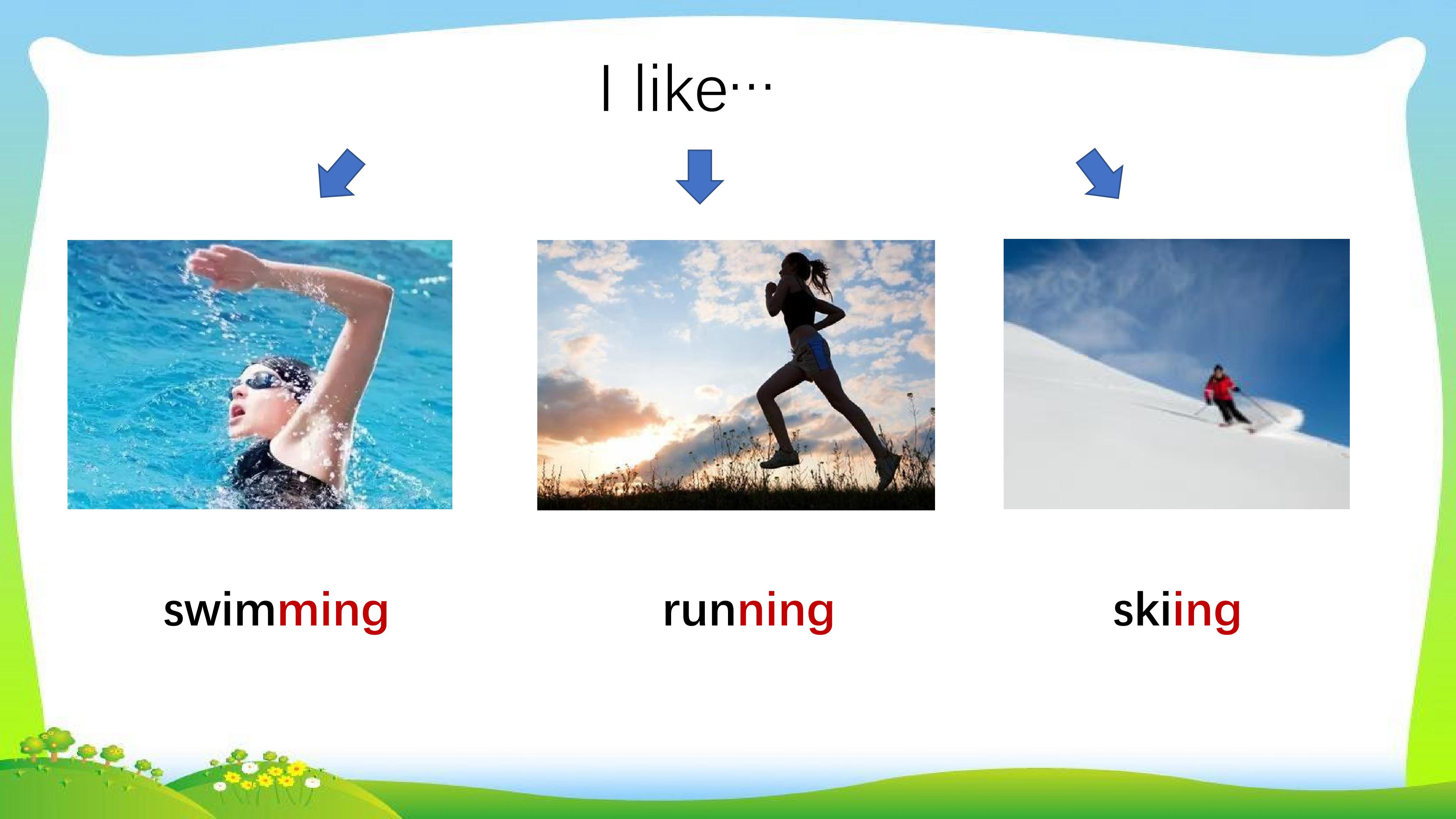 I like…

swimming

running

skiing